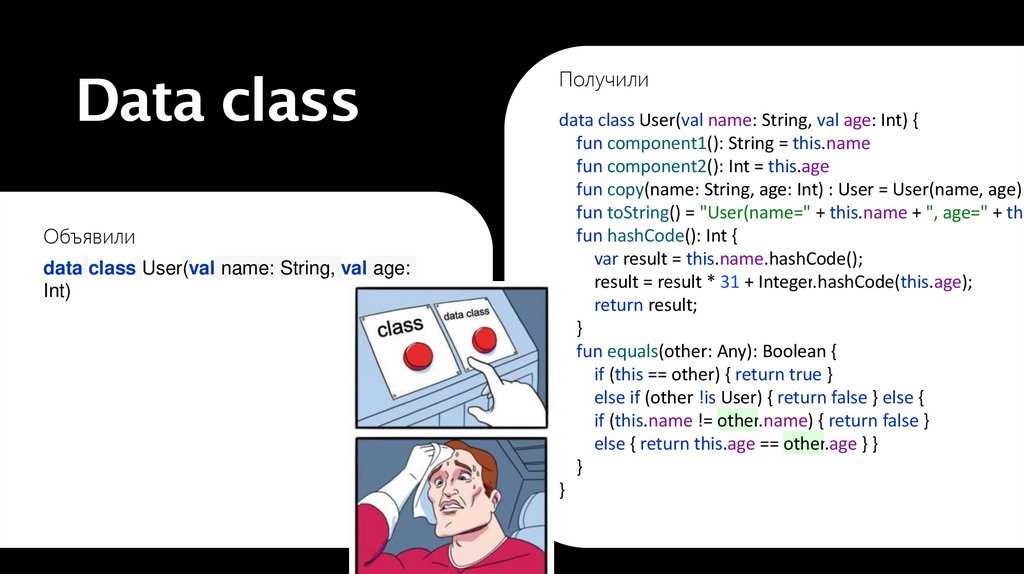 Data class

Объявили

data class User(val name: String, val age: Int)

class

data class

Получили

data class User(val name: String, val age: Int) {
fun component1(): String = this.name
fun component2(): Int = this.age
fun copy(name: String, age: Int) : User = User(name, age)
fun toString() = "User(name=" + this.name + ", age=" + th
fun hashCode(): Int {
var result = this.name.hashCode();
result = result * 31 + Integer.hashCode(this.age);
return result;
}
fun equals(other: Any): Boolean {
if (this == other) { return true }
else if (other !is User) { return false } else {
if (this.name != other.name) { return false }
else { return this.age == other.age } }
}
}